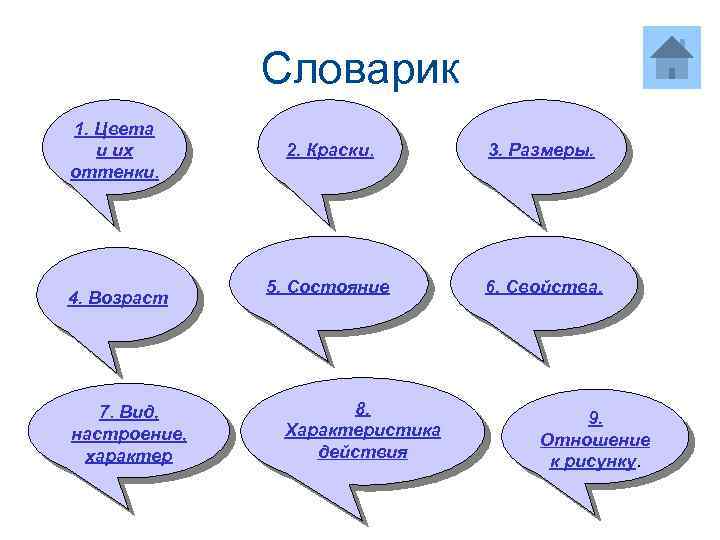 Словарик

1. Цвета и их оттенки.

2. Краски.

3. Размеры.

4. Возраст

5. Состояние

6. Свойства.

7. Вид, настроение, характер

8. Характеристика действия

9. Отношение к рисунку.